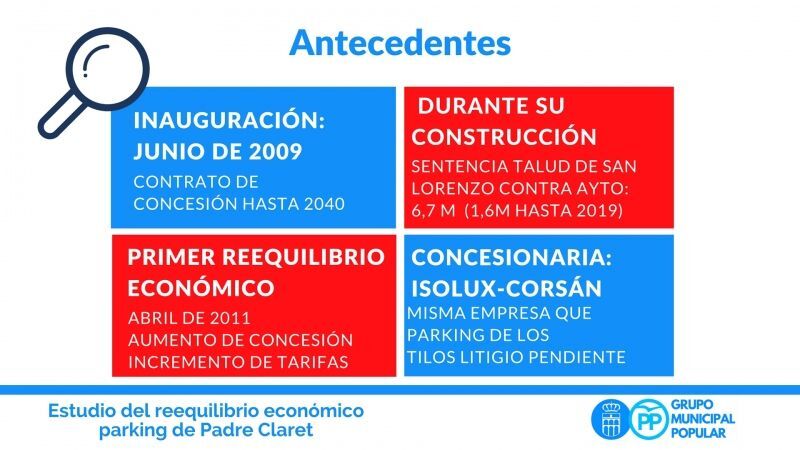 Antecedentes

INAUGURACIÓN: JUNIO DE 2009
CONTRATO DE CONCESIÓN HASTA 2040

DURANTE SU CONSTRUCCIÓN
SENTENCIA TALUD DE SAN LORENZO CONTRA AYTO: 6,7 M (1,6M HASTA 2019)

PRIMER REEQUILIBRIO ECONÓMICO
ABRIL DE 2011
AUMENTO DE CONCESIÓN
INCREMENTO DE TARIFAS

CONCESIONARIA: ISOLUX-CORSÁN
MISMA EMPRESA QUE PARKING DE LOS TILOS LITIGIO PENDIENTE

Estudio del reequilibrio económico parking de Padre Claret

PP GRUPO MUNICIPAL POPULAR